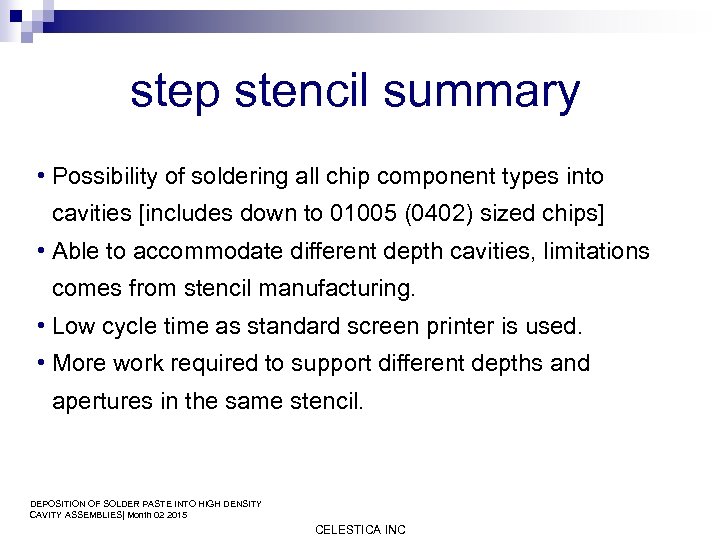 step stencil summary

• Possibility of soldering all chip component types into cavities [includes down to 01005 (0402) sized chips]
• Able to accommodate different depth cavities, limitations comes from stencil manufacturing.
• Low cycle time as standard screen printer is used.
• More work required to support different depths and apertures in the same stencil.

DEPOSITION OF SOLDER PASTE INTO HIGH DENSITY CAVITY ASSEMBLIES| Month 02 2015

CELESTICA INC